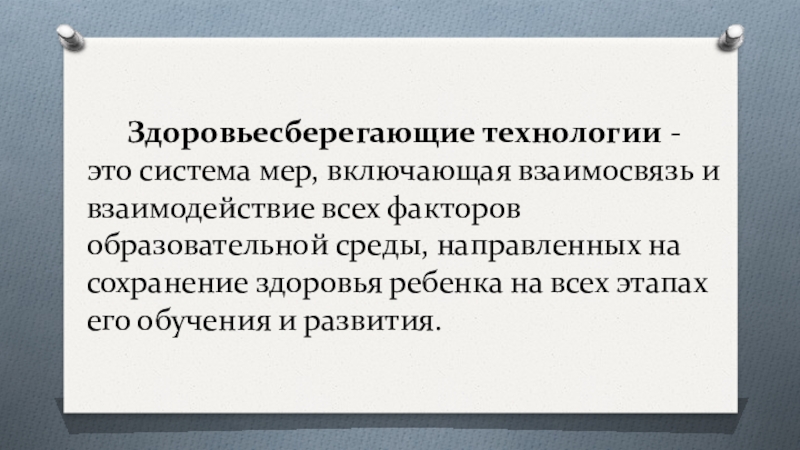 Здоровьесберегающие технологии - это система мер, включающая взаимосвязь и взаимодействие всех факторов образовательной среды, направленных на сохранение здоровья ребенка на всех этапах его обучения и развития.